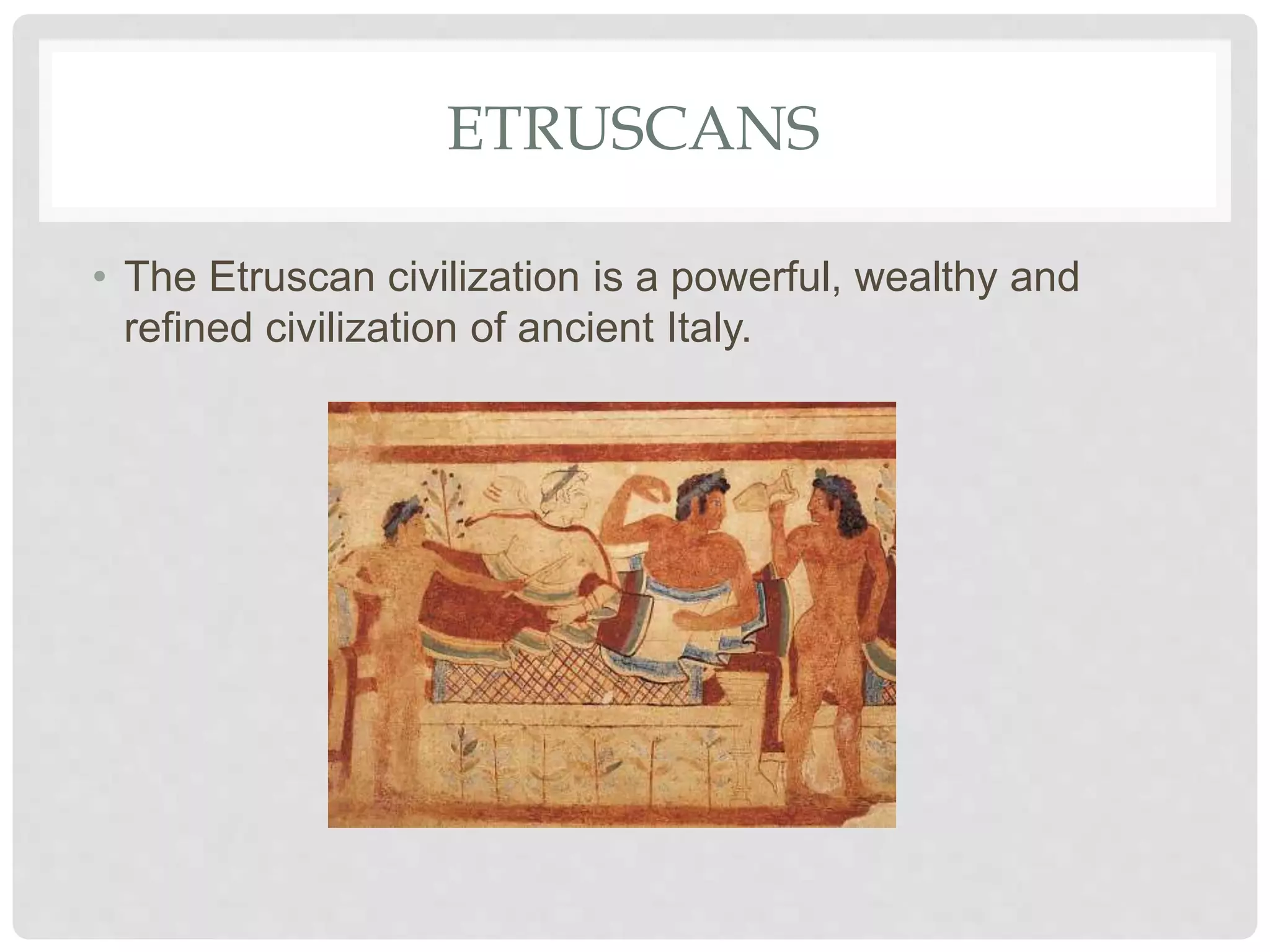 ETRUSCANS

• The Etruscan civilization is a powerful, wealthy and refined civilization of ancient Italy.